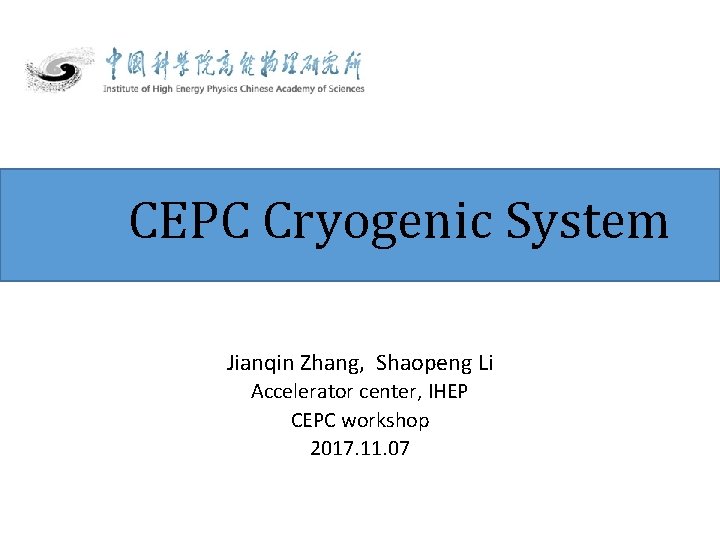 中国科学院高能物理研究所
Institute of High Energy Physics Chinese Academy of Sciences

CEPC Cryogenic System

Jianqin Zhang, Shaopeng Li
Accelerator center, IHEP
CEPC workshop
2017.11.07